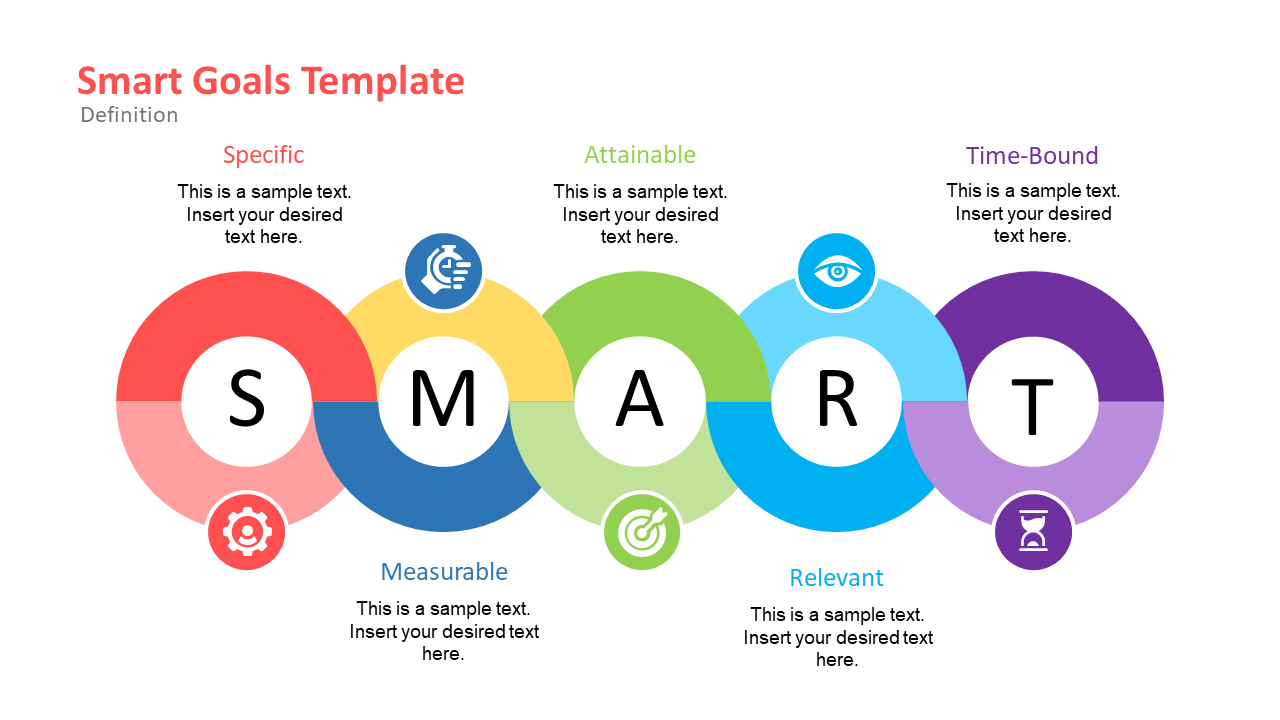 Smart Goals Template
Definition

Specific
This is a sample text. Insert your desired text here.

Attainable
This is a sample text. Insert your desired text here.

Time-Bound
This is a sample text. Insert your desired text here.

S M A R T

Measurable
This is a sample text. Insert your desired text here.

Relevant
This is a sample text. Insert your desired text here.